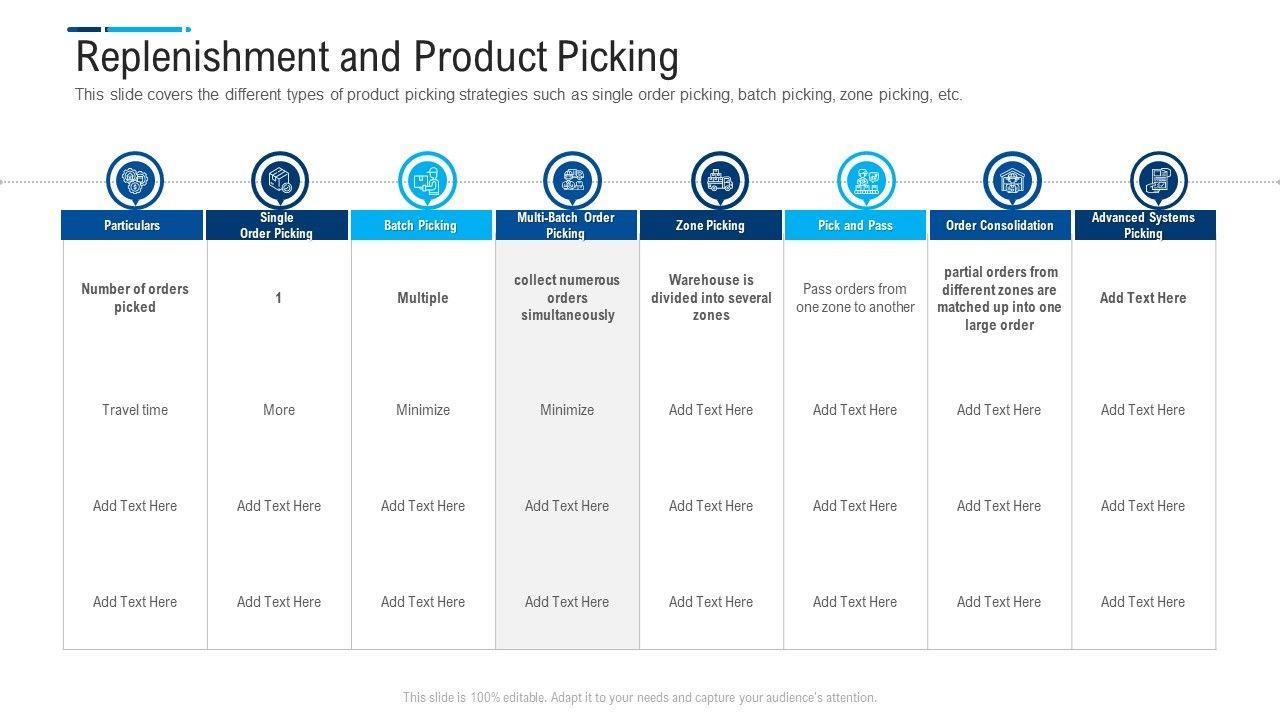 Replenishment and Product Picking

This slide covers the different types of product picking strategies such as single order picking, batch picking, zone picking, etc.

| Particulars | Single Order Picking | Batch Picking | Multi-Batch Order Picking | Zone Picking | Pick and Pass | Order Consolidation | Advanced Systems Picking |
|---|---|---|---|---|---|---|---|
| Number of orders picked | 1 | Multiple | collect numerous orders simultaneously | Warehouse is divided into several zones | Pass orders from one zone to another | partial orders from different zones are matched up into one large order | Add Text Here |
| Travel time | More | Minimize | Minimize | Add Text Here | Add Text Here | Add Text Here | Add Text Here |
| Add Text Here | Add Text Here | Add Text Here | Add Text Here | Add Text Here | Add Text Here | Add Text Here | Add Text Here |
| Add Text Here | Add Text Here | Add Text Here | Add Text Here | Add Text Here | Add Text Here | Add Text Here | Add Text Here |

This slide is 100% editable. Adapt it to your needs and capture your audience's attention.